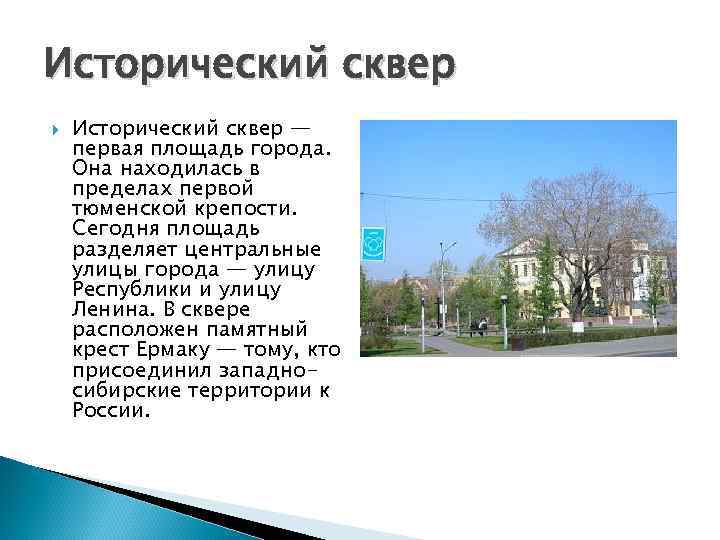 Исторический сквер

Исторический сквер — первая площадь города. Она находилась в пределах первой тюменской крепости. Сегодня площадь разделяет центральные улицы города — улицу Республики и улицу Ленина. В сквере расположен памятный крест Ермаку — тому, кто присоединил западно-сибирские территории к России.